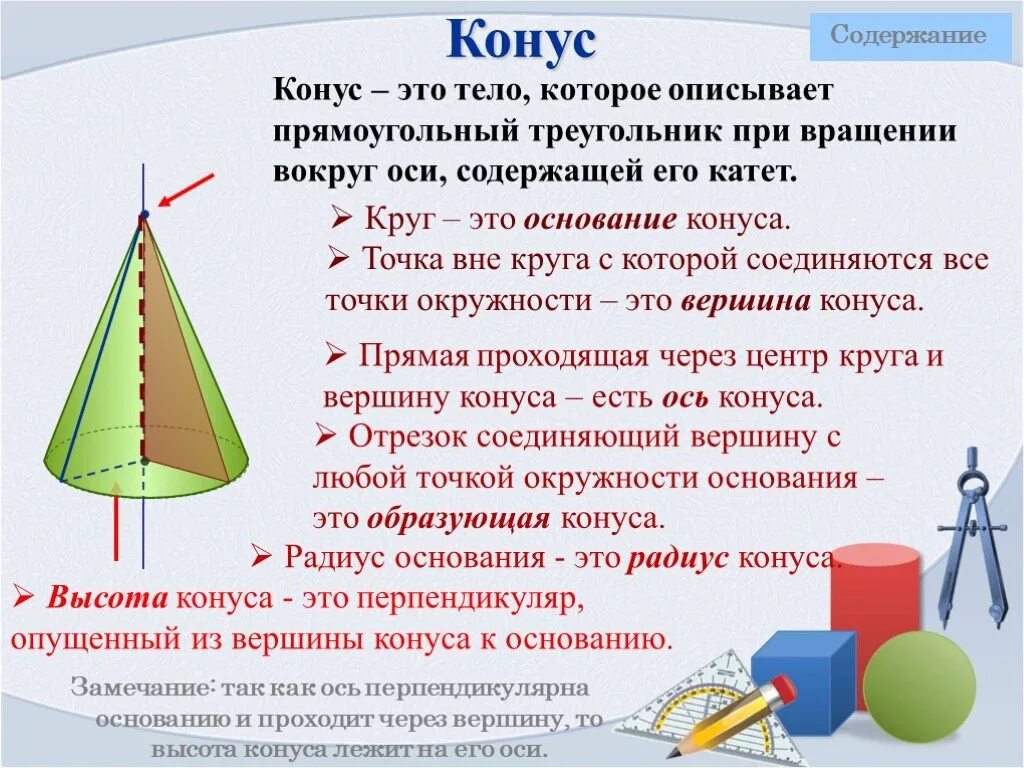 Конус

Содержание

Конус – это тело, которое описывает прямоугольный треугольник при вращении вокруг оси, содержащей его катет.

➢ Круг – это основание конуса.

➢ Точка вне круга с которой соединяются все точки окружности – это вершина конуса.

➢ Прямая проходящая через центр круга и вершину конуса – есть ось конуса.

➢ Отрезок соединяющий вершину с любой точкой окружности основания – это образующая конуса.

➢ Радиус основания - это радиус конуса.

➢ Высота конуса - это перпендикуляр, опущенный из вершины конуса к основанию.

Замечание: так как ось перпендикулярна основанию и проходит через вершину, то высота конуса лежит на его оси.